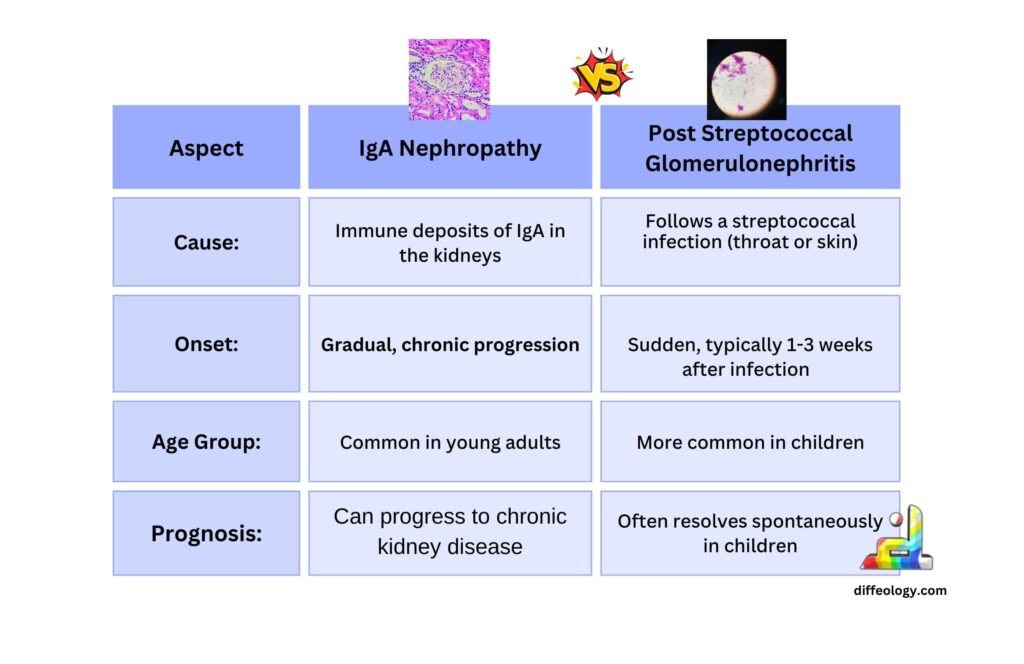 VS

| Aspect | IgA Nephropathy | Post Streptococcal Glomerulonephritis |
|---|---|---|
| Cause: | Immune deposits of IgA in the kidneys | Follows a streptococcal infection (throat or skin) |
| Onset: | Gradual, chronic progression | Sudden, typically 1-3 weeks after infection |
| Age Group: | Common in young adults | More common in children |
| Prognosis: | Can progress to chronic kidney disease | Often resolves spontaneously in children |

diffeology.com